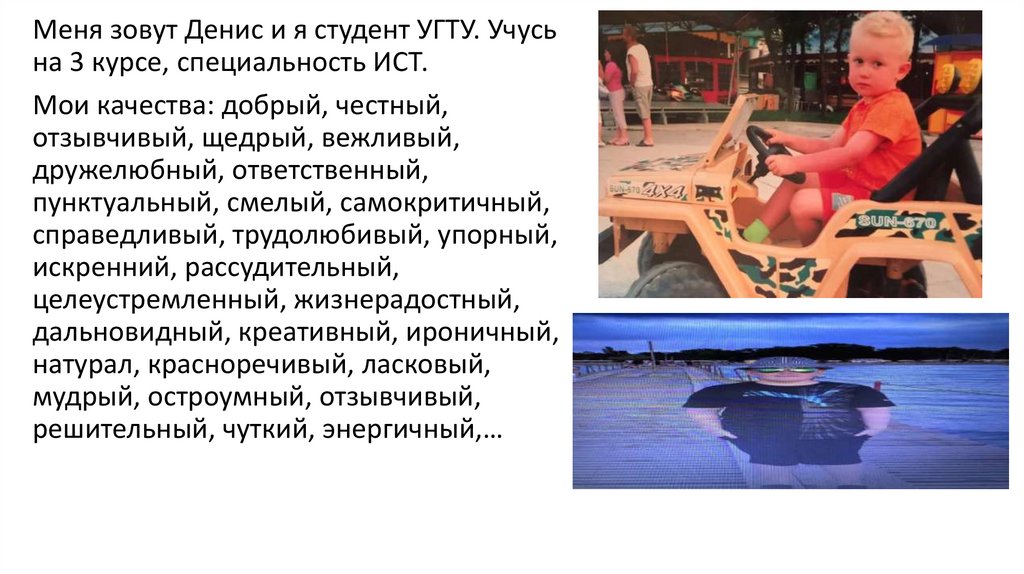 Меня зовут Денис и я студент УГТУ. Учусь на 3 курсе, специальность ИСТ.

Мои качества: добрый, честный, отзывчивый, щедрый, вежливый, дружелюбный, ответственный, пунктуальный, смелый, самокритичный, справедливый, трудолюбивый, упорный, искренний, рассудительный, целеустремленный, жизнерадостный, дальновидный, креативный, ироничный, натурал, красноречивый, ласковый, мудрый, остроумный, отзывчивый, решительный, чуткий, энергичный,…

SUN-670
4X4
SUN-670